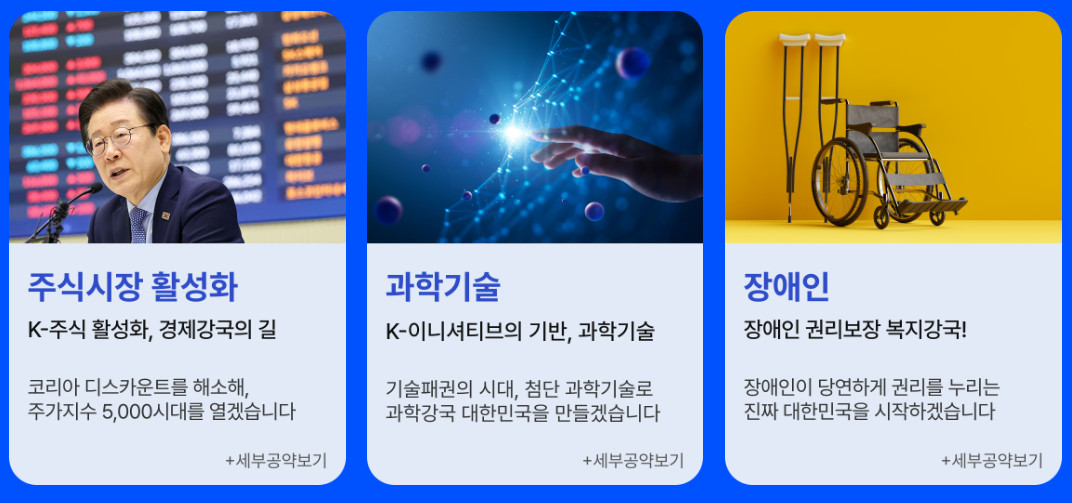 주식시장 활성화

K-주식 활성화, 경제강국의 길

코리아 디스카운트를 해소해, 주가지수 5,000시대를 열겠습니다

+세부공약보기

과학기술

K-이니셔티브의 기반, 과학기술

기술패권의 시대, 첨단 과학기술로 과학강국 대한민국을 만들겠습니다

+세부공약보기

장애인

장애인 권리보장 복지강국!

장애인이 당연하게 권리를 누리는 진짜 대한민국을 시작하겠습니다

+세부공약보기